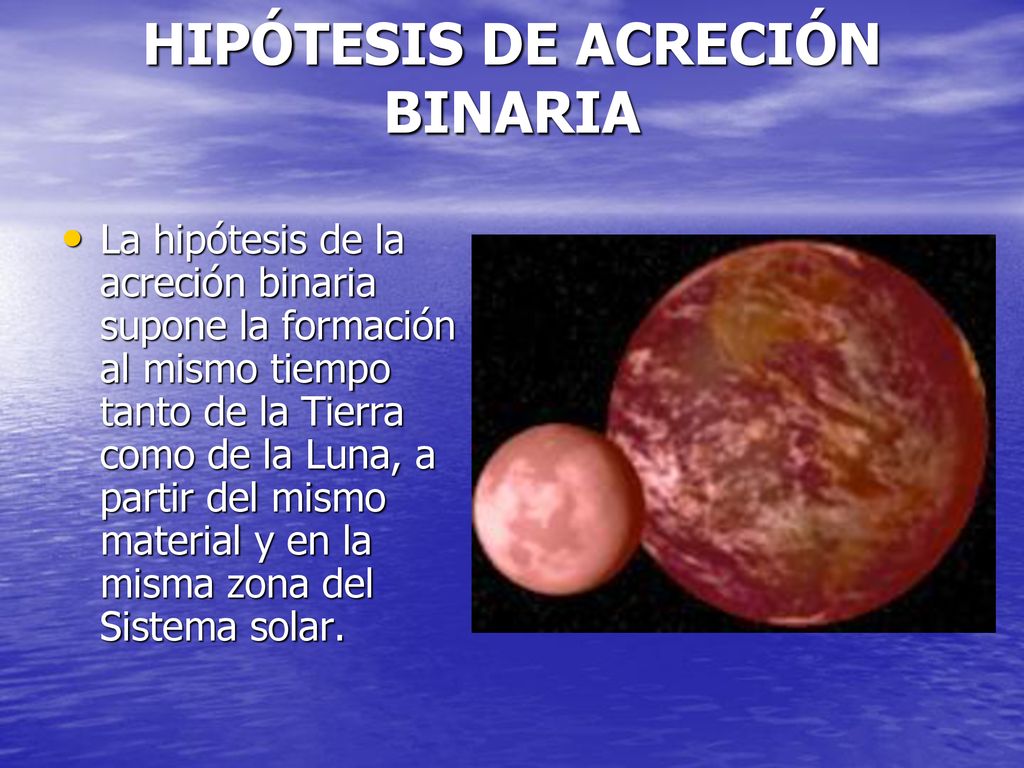 HIPÓTESIS DE ACRECIÓN BINARIA

• La hipótesis de la acreción binaria supone la formación al mismo tiempo tanto de la Tierra como de la Luna, a partir del mismo material y en la misma zona del Sistema solar.